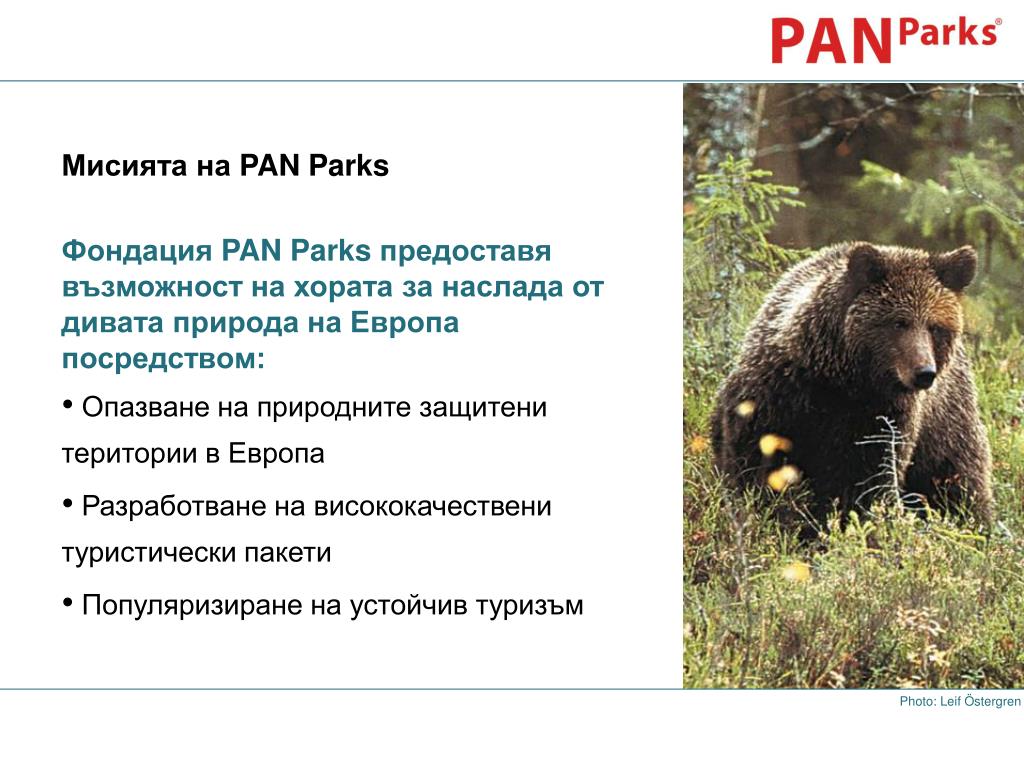 PAN Parks®

Мисията на PAN Parks

Фондация PAN Parks предоставя възможност на хората за наслада от дивата природа на Европа посредством:

• Опазване на природните защитени територии в Европа

• Разработване на висококачествени туристически пакети

• Популяризиране на устойчив туризъм

Photo: Leif Östergren